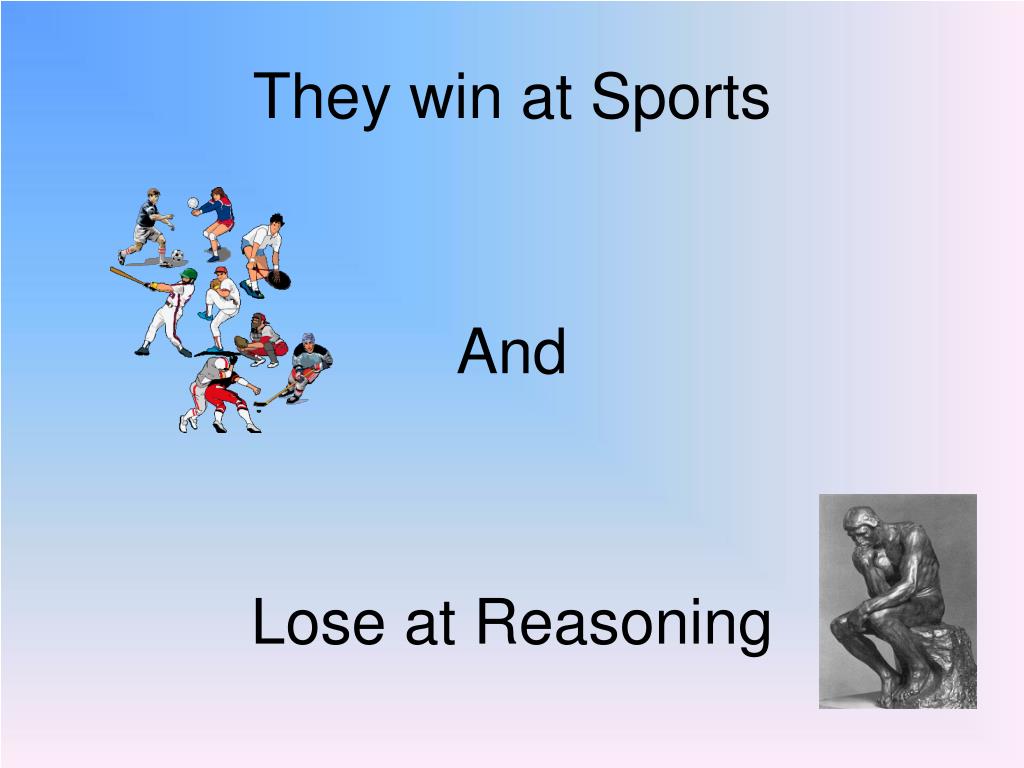 They win at Sports

And

Lose at Reasoning